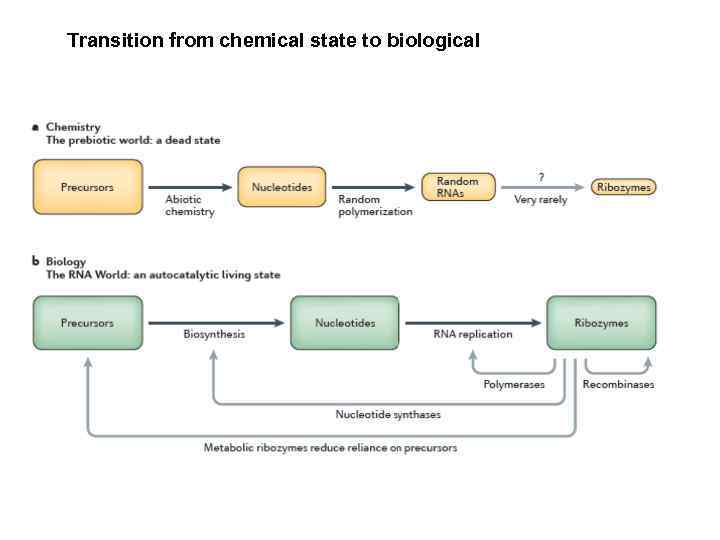 Transition from chemical state to biological

a Chemistry
The prebiotic world: a dead state

Precursors

Abiotic chemistry

Nucleotides

Random polymerization

Random RNAs

?

Very rarely

Ribozymes

b Biology
The RNA World: an autocatalytic living state

Precursors

Biosynthesis

Nucleotides

RNA replication

Ribozymes

Polymerases

Recombinases

Nucleotide synthases

Metabolic ribozymes reduce reliance on precursors